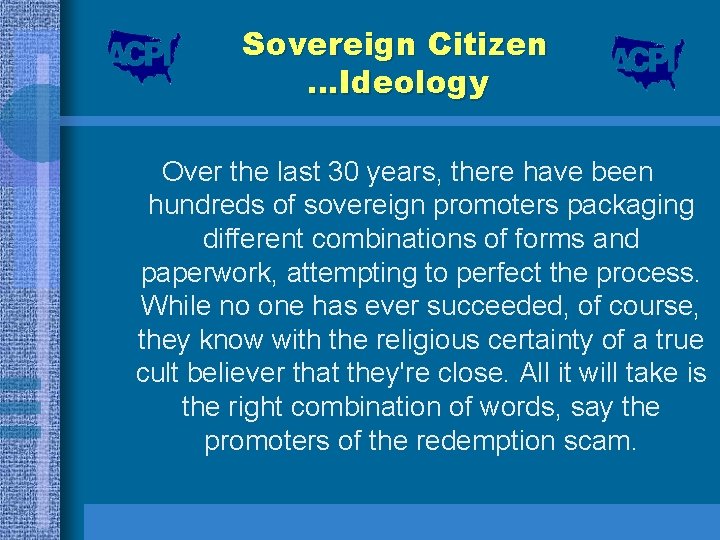 ACPI

Sovereign Citizen …Ideology

ACPI

Over the last 30 years, there have been hundreds of sovereign promoters packaging different combinations of forms and paperwork, attempting to perfect the process. While no one has ever succeeded, of course, they know with the religious certainty of a true cult believer that they're close. All it will take is the right combination of words, say the promoters of the redemption scam.